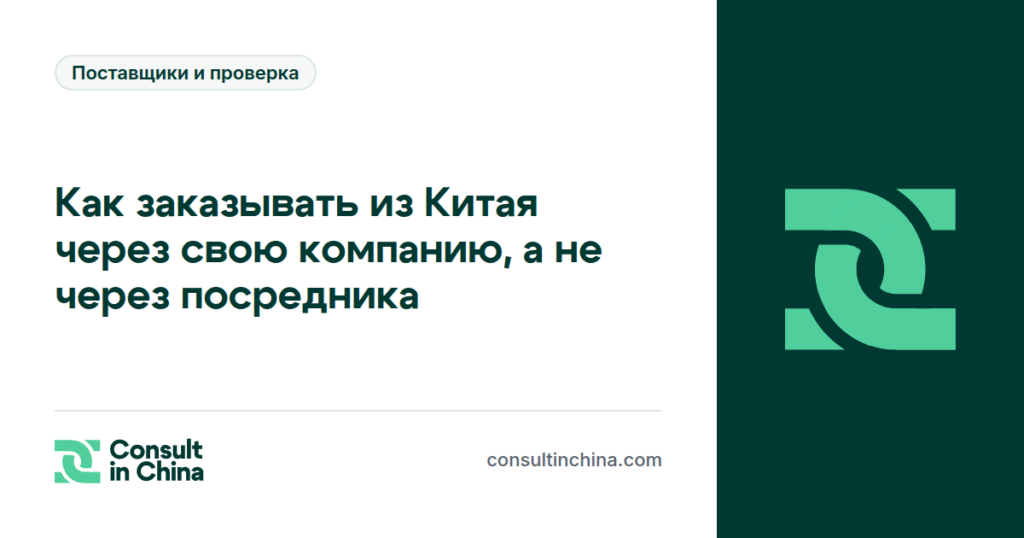 Поставщики и проверка

Как заказывать из Китая через свою компанию, а не через посредника

Consult
in China

consultinchina.com